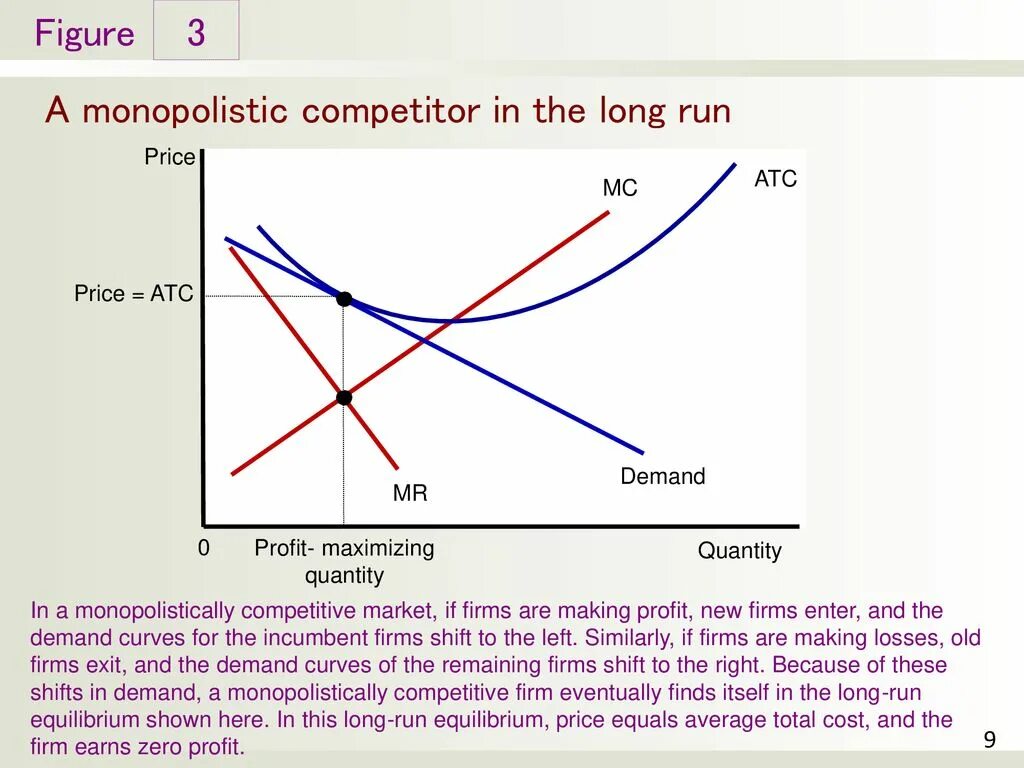 Figure 3

A monopolistic competitor in the long run

Price

MC

ATC

Price = ATC

Demand

MR

0

Profit- maximizing quantity

Quantity

In a monopolistically competitive market, if firms are making profit, new firms enter, and the demand curves for the incumbent firms shift to the left. Similarly, if firms are making losses, old firms exit, and the demand curves of the remaining firms shift to the right. Because of these shifts in demand, a monopolistically competitive firm eventually finds itself in the long-run equilibrium shown here. In this long-run equilibrium, price equals average total cost, and the firm earns zero profit.

9